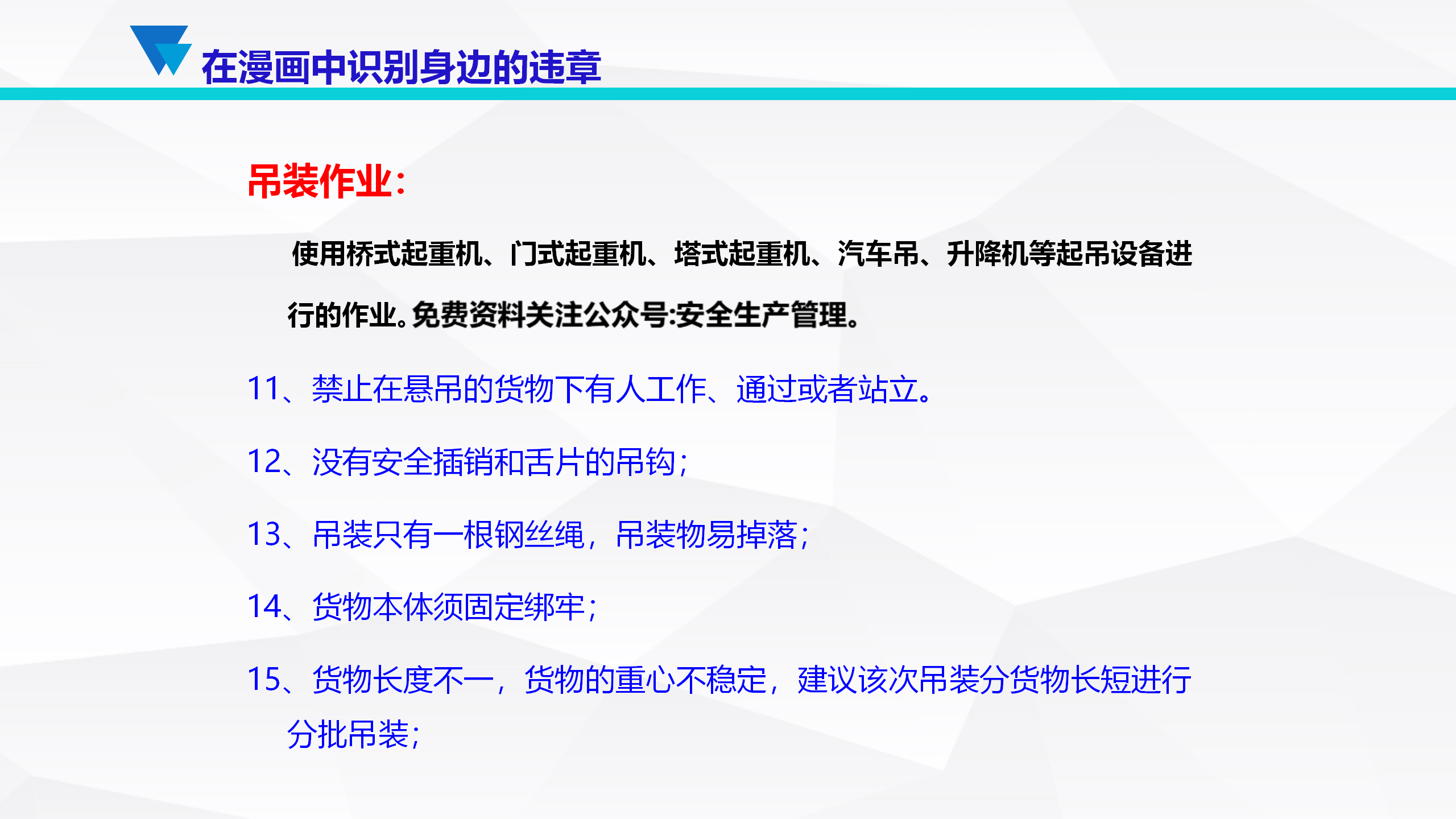 在漫画中识别身边的违章

吊装作业：

使用桥式起重机、门式起重机、塔式起重机、汽车吊、升降机等起吊设备进行的作业。免费资料关注公众号:安全生产管理。

11、禁止在悬吊的货物下有人工作、通过或者站立。

12、没有安全插销和舌片的吊钩；

13、吊装只有一根钢丝绳，吊装物易掉落；

14、货物本体须固定绑牢；

15、货物长度不一，货物的重心不稳定，建议该次吊装分货物长短进行分批吊装；